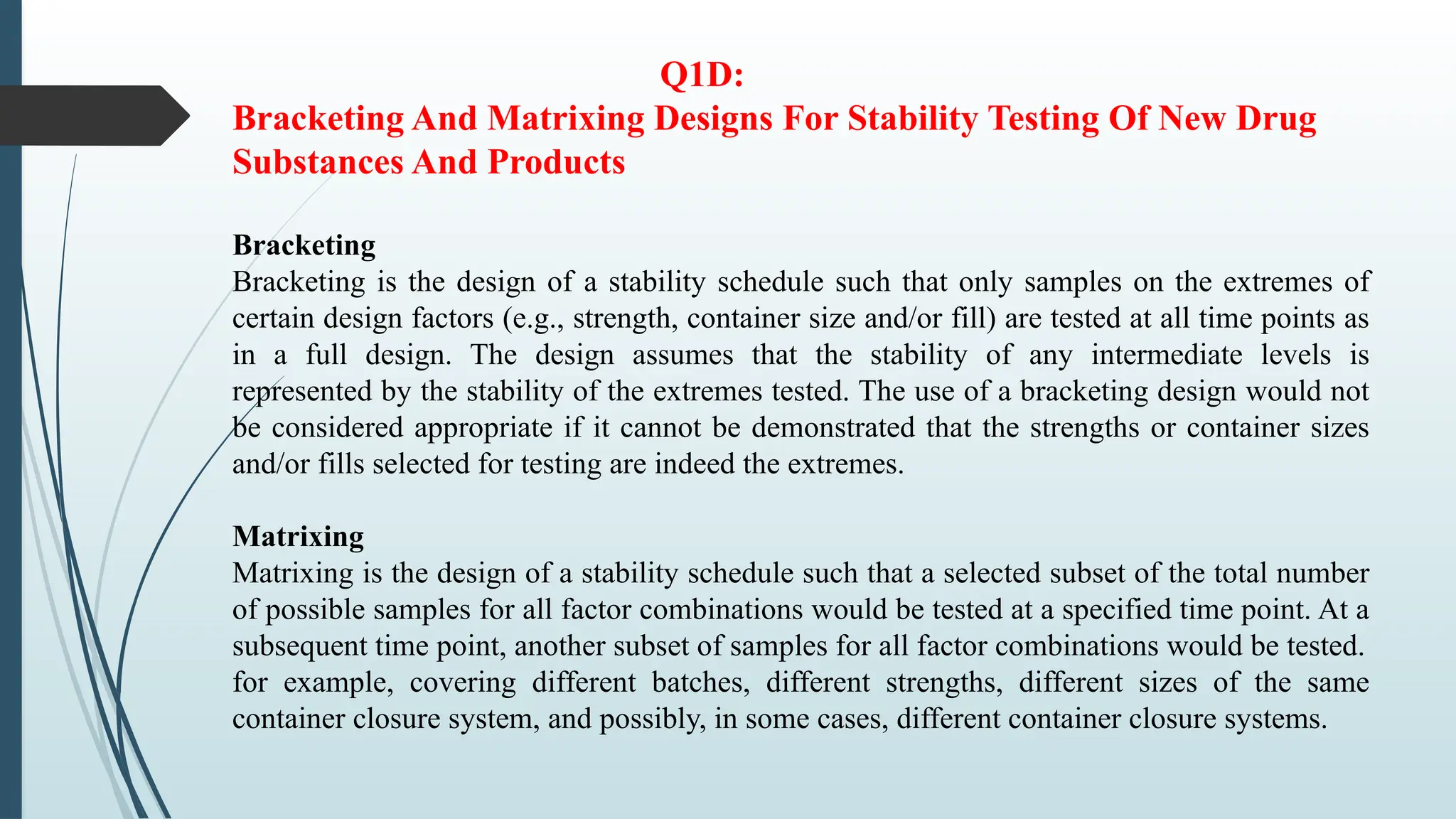 Q1D:
Bracketing And Matrixing Designs For Stability Testing Of New Drug Substances And Products

Bracketing
Bracketing is the design of a stability schedule such that only samples on the extremes of certain design factors (e.g., strength, container size and/or fill) are tested at all time points as in a full design. The design assumes that the stability of any intermediate levels is represented by the stability of the extremes tested. The use of a bracketing design would not be considered appropriate if it cannot be demonstrated that the strengths or container sizes and/or fills selected for testing are indeed the extremes.

Matrixing
Matrixing is the design of a stability schedule such that a selected subset of the total number of possible samples for all factor combinations would be tested at a specified time point. At a subsequent time point, another subset of samples for all factor combinations would be tested. for example, covering different batches, different strengths, different sizes of the same container closure system, and possibly, in some cases, different container closure systems.